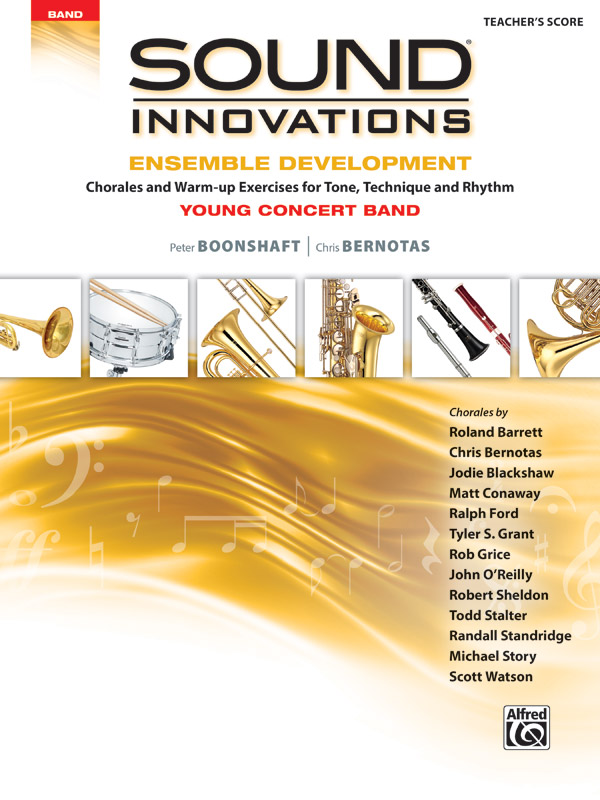 BAND

TEACHER'S SCORE

SOUND®
INNOVATIONS

ENSEMBLE DEVELOPMENT

Chorales and Warm-up Exercises for Tone, Technique and Rhythm

YOUNG CONCERT BAND

Peter BOONSHAFT | Chris BERNOTAS

Chorales by
Roland Barrett
Chris Bernotas
Jodie Blackshaw
Matt Conaway
Ralph Ford
Tyler S. Grant
Rob Grice
John O'Reilly
Robert Sheldon
Todd Stalter
Randall Standridge
Michael Story
Scott Watson

Alfred